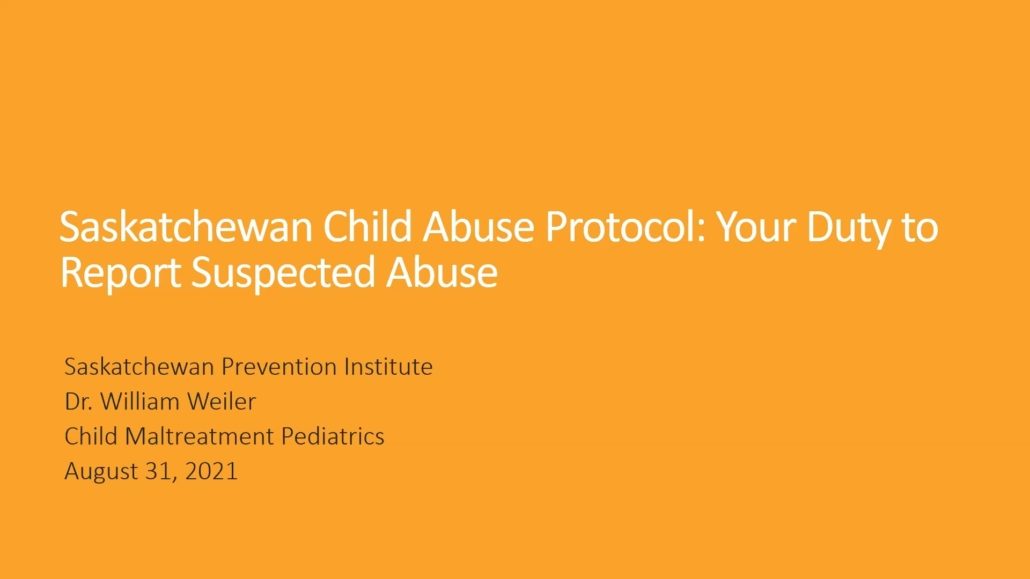 Saskatchewan Child Abuse Protocol: Your Duty to Report Suspected Abuse

Saskatchewan Prevention Institute
Dr. William Weiler
Child Maltreatment Pediatrics
August 31, 2021